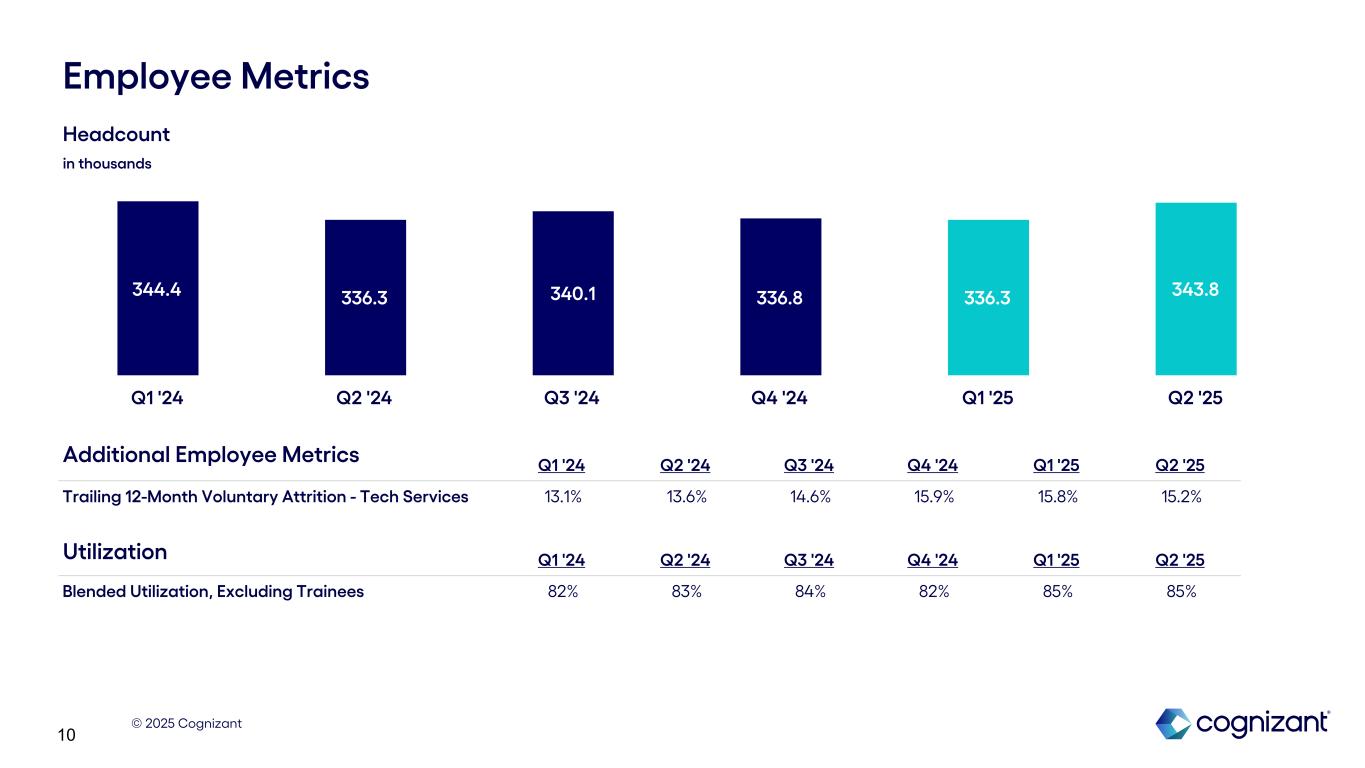 Employee Metrics

Headcount
in thousands

344.4 336.3 340.1 336.8 336.3 343.8

Q1 '24 Q2 '24 Q3 '24 Q4 '24 Q1 '25 Q2 '25

| Additional Employee Metrics | Q1 '24 | Q2 '24 | Q3 '24 | Q4 '24 | Q1 '25 | Q2 '25 |
|---|---|---|---|---|---|---|
| Trailing 12-Month Voluntary Attrition - Tech Services | 13.1% | 13.6% | 14.6% | 15.9% | 15.8% | 15.2% |

| Utilization | Q1 '24 | Q2 '24 | Q3 '24 | Q4 '24 | Q1 '25 | Q2 '25 |
|---|---|---|---|---|---|---|
| Blended Utilization, Excluding Trainees | 82% | 83% | 84% | 82% | 85% | 85% |

© 2025 Cognizant

10

cognizant